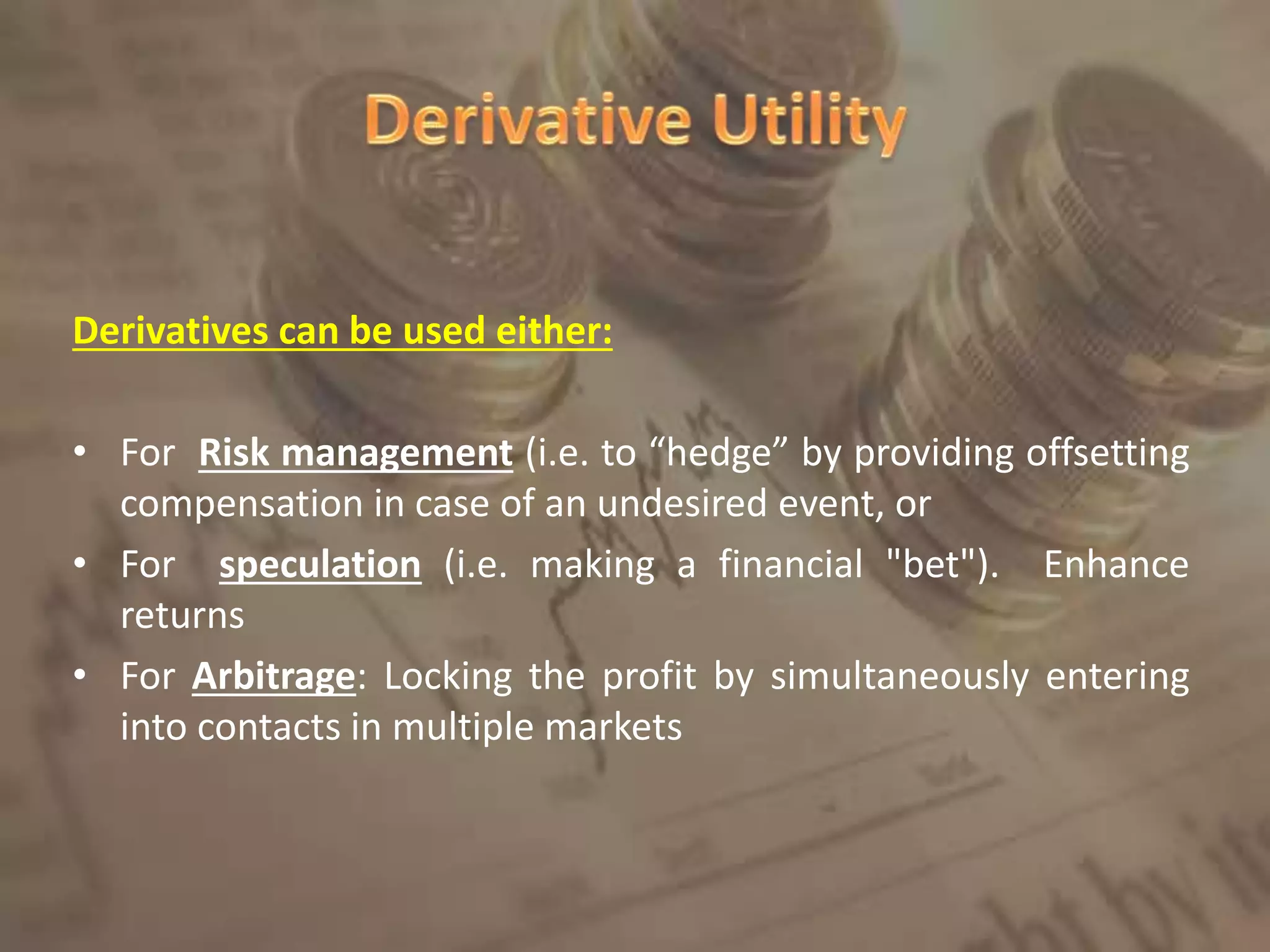 Derivative Utility

Derivatives can be used either:

• For Risk management (i.e. to “hedge” by providing offsetting compensation in case of an undesired event, or
• For speculation (i.e. making a financial "bet"). Enhance returns
• For Arbitrage: Locking the profit by simultaneously entering into contacts in multiple markets